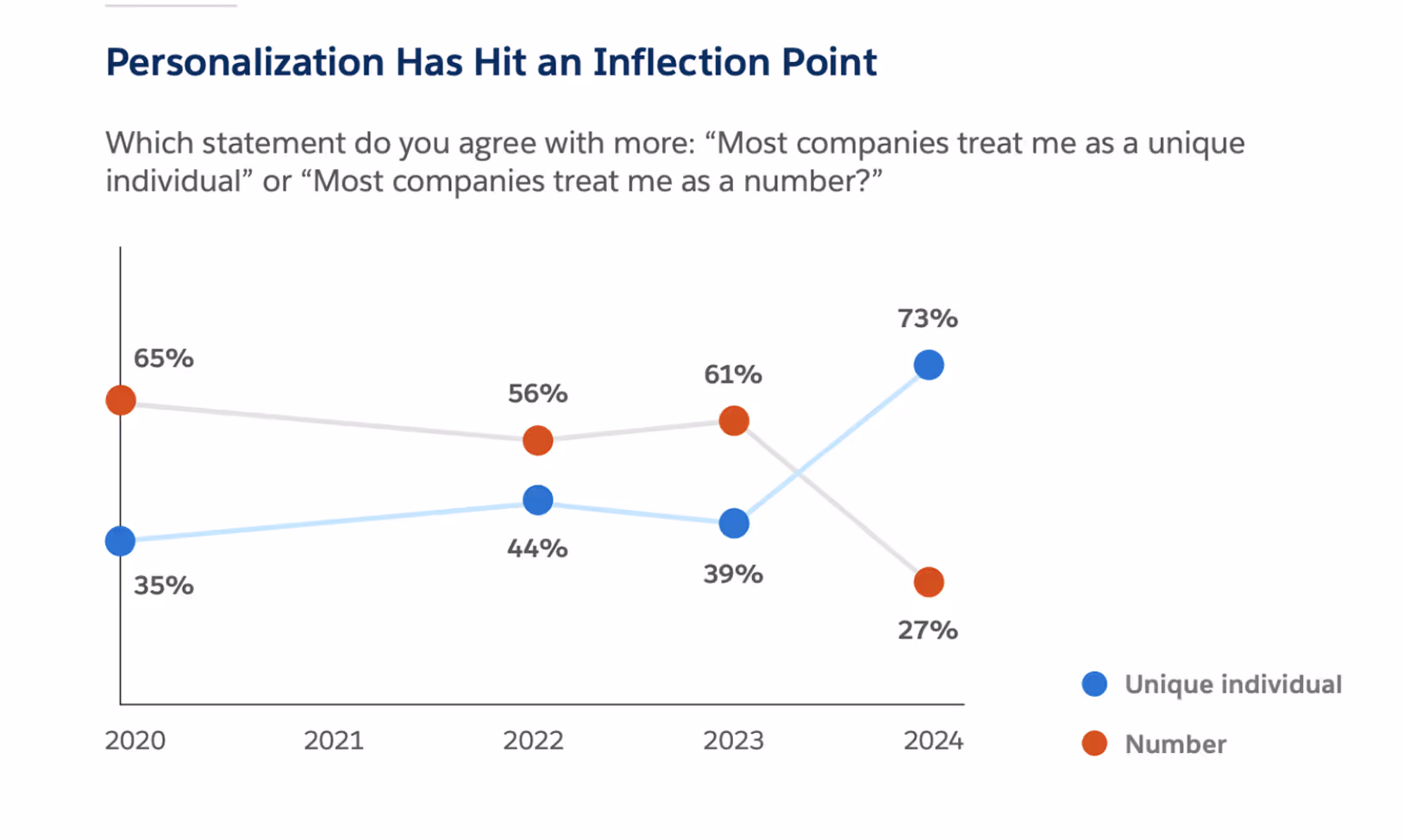 Personalization Has Hit an Inflection Point

Which statement do you agree with more: “Most companies treat me as a unique individual” or “Most companies treat me as a number?”

65%
56%
61%
73%
35%
44%
39%
27%

2020
2021
2022
2023
2024

Unique individual
Number